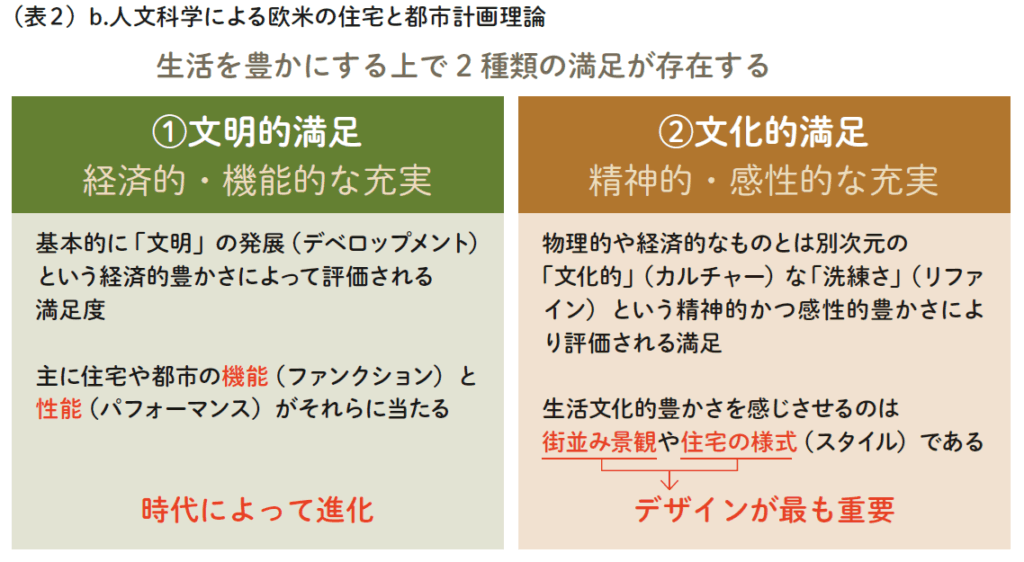 （表2）b.人文科学による欧米の住宅と都市計画理論

生活を豊かにする上で２種類の満足が存在する

①文明的満足
経済的・機能的な充実

基本的に「文明」の発展（デベロップメント）という経済的豊かさによって評価される満足度

主に住宅や都市の機能（ファンクション）と性能（パフォーマンス）がそれらに当たる

時代によって進化

②文化的満足
精神的・感性的な充実

物理的や経済的なものとは別次元の「文化的」（カルチャー）な「洗練さ」（リファイン）という精神的かつ感性的豊かさにより評価される満足

生活文化的豊かさを感じさせるのは街並み景観や住宅の様式（スタイル）である

デザインが最も重要